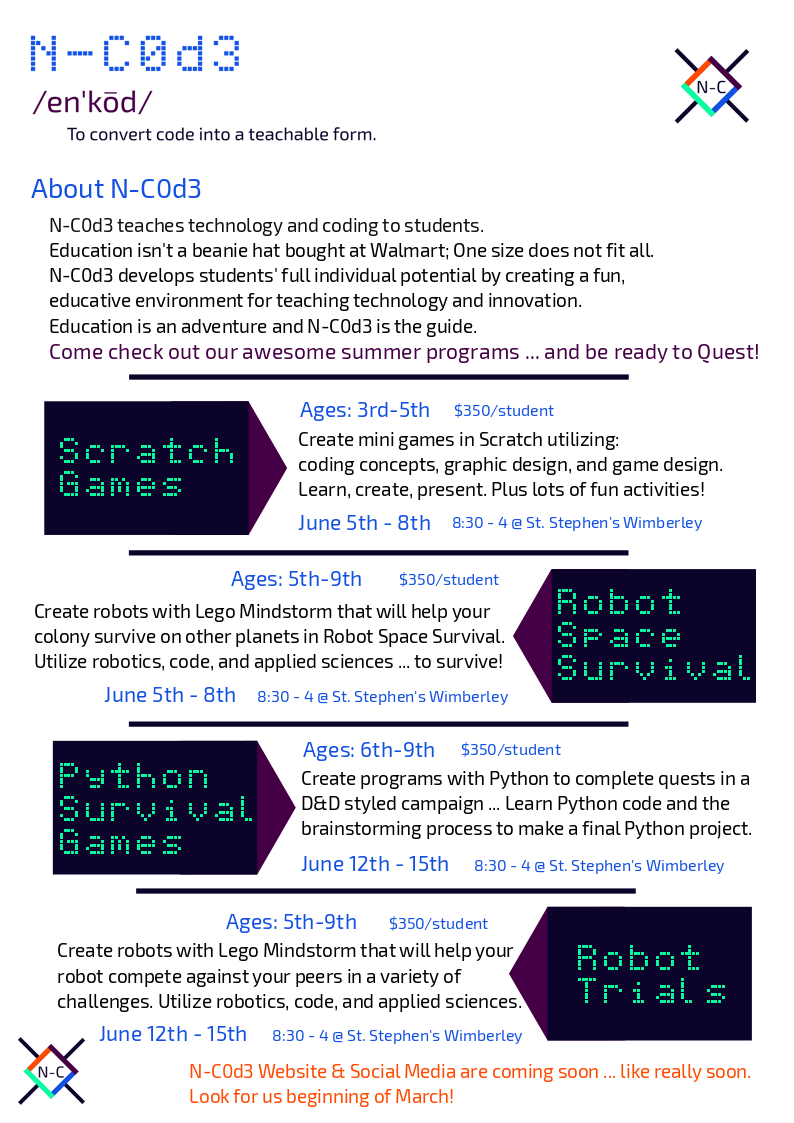 N-C0d3

N-C

/en'kōd/

To convert code into a teachable form.

About N-C0d3

N-C0d3 teaches technology and coding to students.
Education isn't a beanie hat bought at Walmart; One size does not fit all.
N-C0d3 develops students' full individual potential by creating a fun, educative environment for teaching technology and innovation.
Education is an adventure and N-C0d3 is the guide.
Come check out our awesome summer programs ... and be ready to Quest!

Scratch Games

Ages: 3rd-5th $350/student
Create mini games in Scratch utilizing: coding concepts, graphic design, and game design. Learn, create, present. Plus lots of fun activities!
June 5th - 8th 8:30 - 4 @ St. Stephen's Wimberley

Ages: 5th-9th $350/student
Create robots with Lego Mindstorm that will help your colony survive on other planets in Robot Space Survival. Utilize robotics, code, and applied sciences ... to survive!
June 5th - 8th 8:30 - 4 @ St. Stephen's Wimberley

Robot Space Survival

Python Survival Games

Ages: 6th-9th $350/student
Create programs with Python to complete quests in a D&D styled campaign ... Learn Python code and the brainstorming process to make a final Python project.
June 12th - 15th 8:30 - 4 @ St. Stephen's Wimberley

Ages: 5th-9th $350/student
Create robots with Lego Mindstorm that will help your robot compete against your peers in a variety of challenges. Utilize robotics, code, and applied sciences.
June 12th - 15th 8:30 - 4 @ St. Stephen's Wimberley

Robot Trials

N-C

N-C0d3 Website & Social Media are coming soon ... like really soon.
Look for us beginning of March!